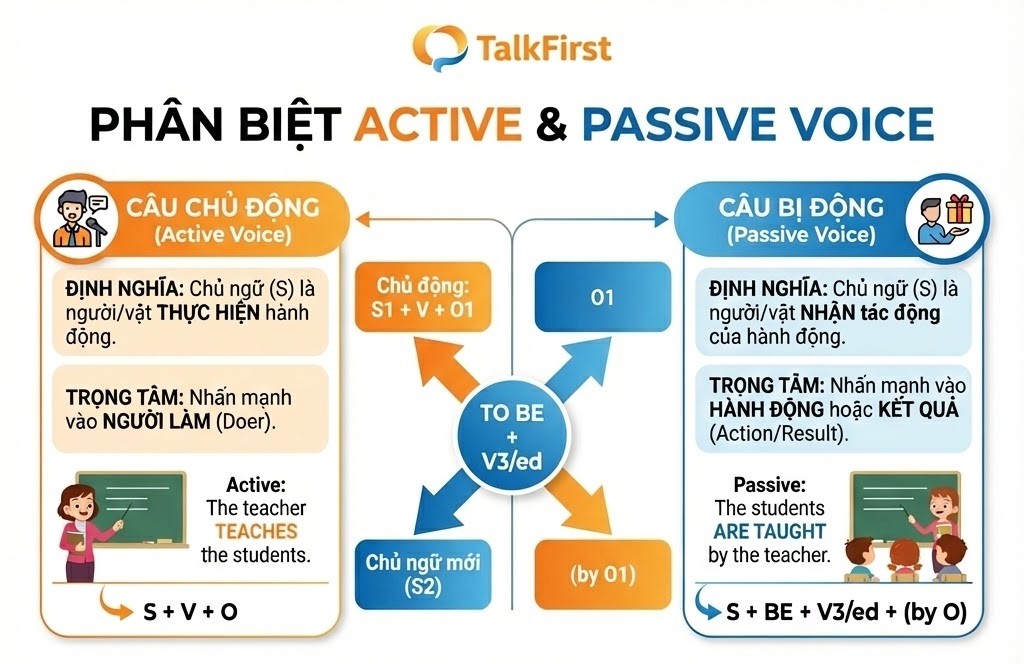 TalkFirst

PHÂN BIỆT ACTIVE & PASSIVE VOICE

CÂU CHỦ ĐỘNG
(Active Voice)

ĐỊNH NGHĨA: Chủ ngữ (S) là người/vật THỰC HIỆN hành động.

TRỌNG TÂM: Nhấn mạnh vào NGƯỜI LÀM (Doer).

Active:
The teacher TEACHES the students.

S + V + O

Chủ động:
S1 + V + O1

O1

TO BE
+
V3/ed

Chủ ngữ mới
(S2)

(by O1)

CÂU BỊ ĐỘNG
(Passive Voice)

ĐỊNH NGHĨA: Chủ ngữ (S) là người/vật NHẬN tác động của hành động.

TRỌNG TÂM: Nhấn mạnh vào HÀNH ĐỘNG hoặc KẾT QUẢ (Action/Result).

Passive:
The students ARE TAUGHT by the teacher.

S + BE + V3/ed + (by O)